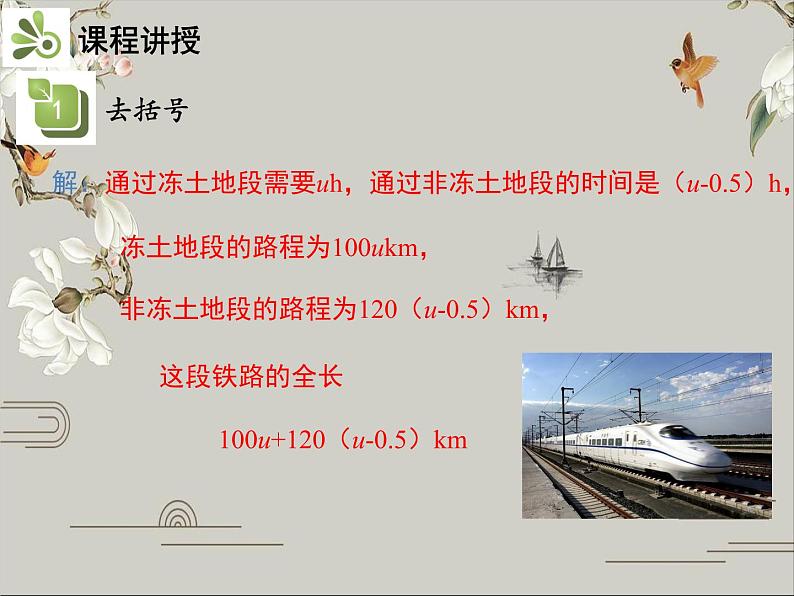 课程讲授

1

去括号

解：通过冻土地段需要$u$h，通过非冻土地段的时间是（$u$-0.5）h，

冻土地段的路程为100$u$km，

非冻土地段的路程为120（$u$-0.5）km，

这段铁路的全长

100$u$+120（$u$-0.5）km